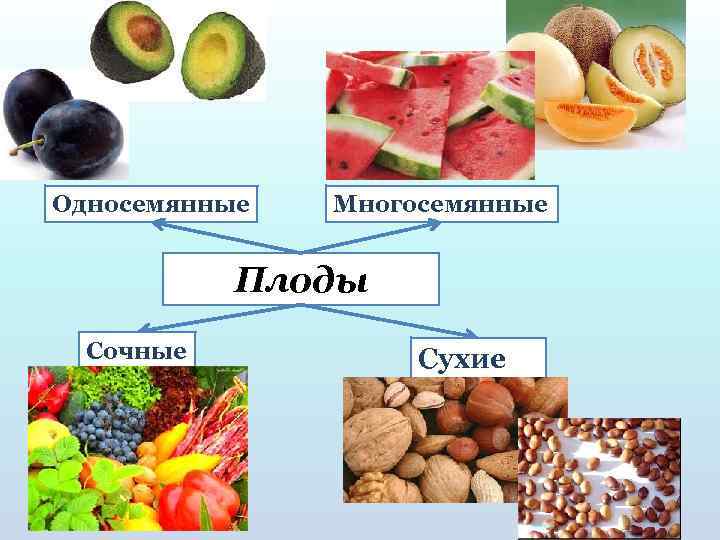 Односемянные

Многосемянные

Плоды

Сочные

Сухие